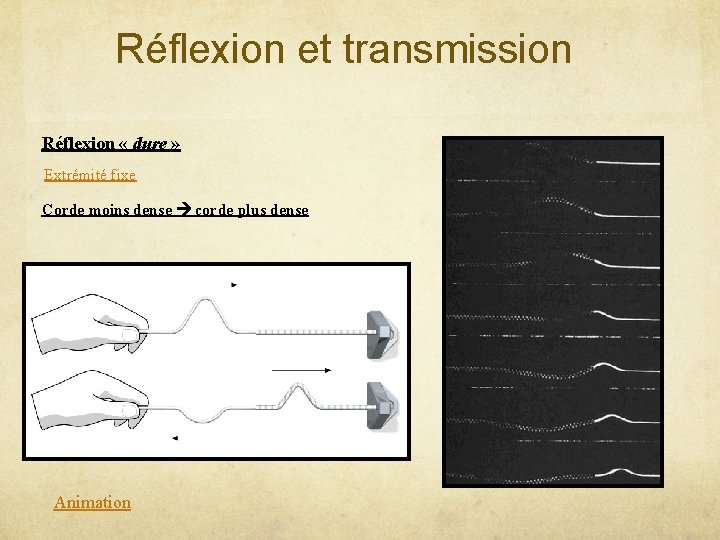 Réflexion et transmission

Réflexion « dure »

Extrémité fixe

Corde moins dense → corde plus dense

Animation